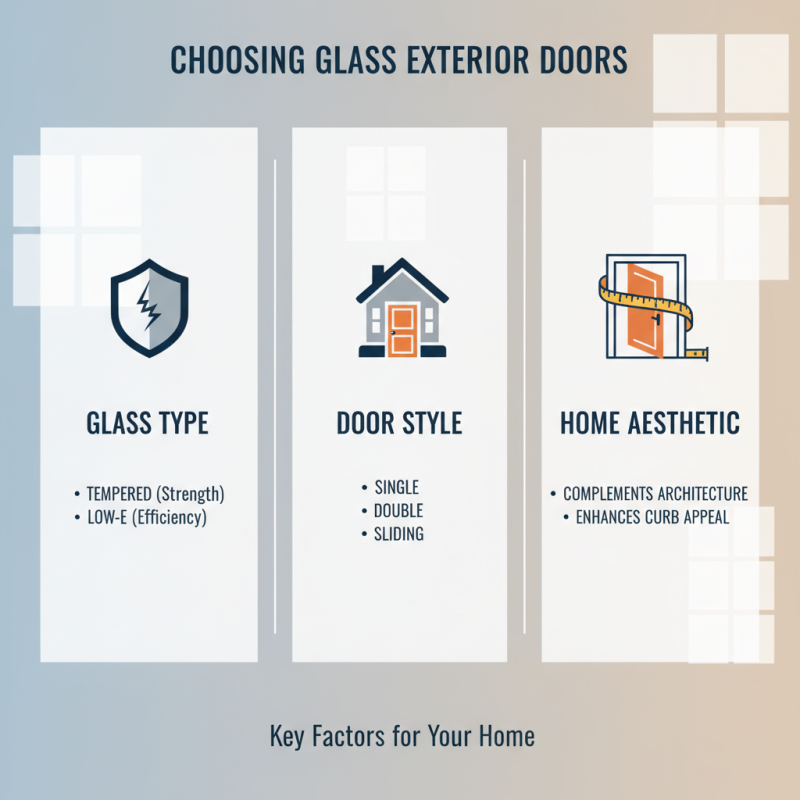 CHOOSING GLASS EXTERIOR DOORS

GLASS TYPE

• TEMPERED (Strength)
• LOW-E (Efficiency)

DOOR STYLE

• SINGLE
• DOUBLE
• SLIDING

HOME AESTHETIC

• COMPLEMENTS ARCHITECTURE
• ENHANCES CURB APPEAL

Key Factors for Your Home